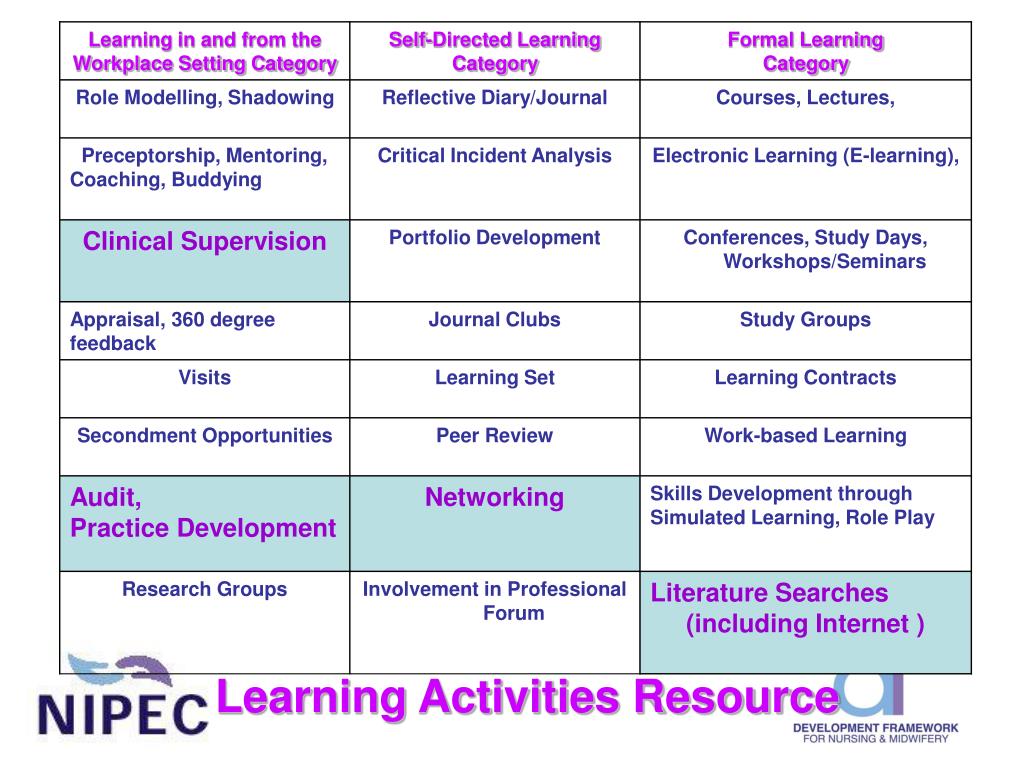 | Learning in and from the Workplace Setting Category | Self-Directed Learning Category | Formal Learning Category |
|---|---|---|
| Role Modelling, Shadowing | Reflective Diary/Journal | Courses, Lectures, |
| Preceptorship, Mentoring, Coaching, Buddying | Critical Incident Analysis | Electronic Learning (E-learning), |
| Clinical Supervision | Portfolio Development | Conferences, Study Days, Workshops/Seminars |
| Appraisal, 360 degree feedback | Journal Clubs | Study Groups |
| Visits | Learning Set | Learning Contracts |
| Secondment Opportunities | Peer Review | Work-based Learning |
| Audit, Practice Development | Networking | Skills Development through Simulated Learning, Role Play |
| Research Groups | Involvement in Professional Forum | Literature Searches (including Internet ) |

NIPEC

Learning Activities Resource

DEVELOPMENT FRAMEWORK
FOR NURSING & MIDWIFERY